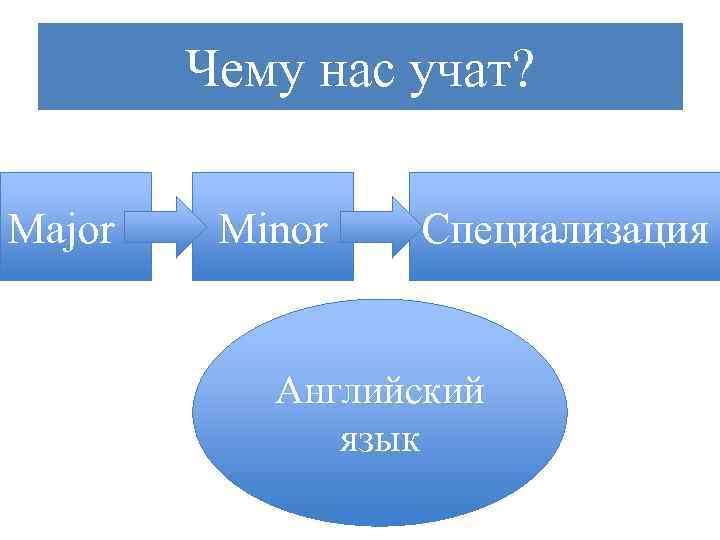 Чему нас учат?

Major

Minor

Специализация

Английский язык